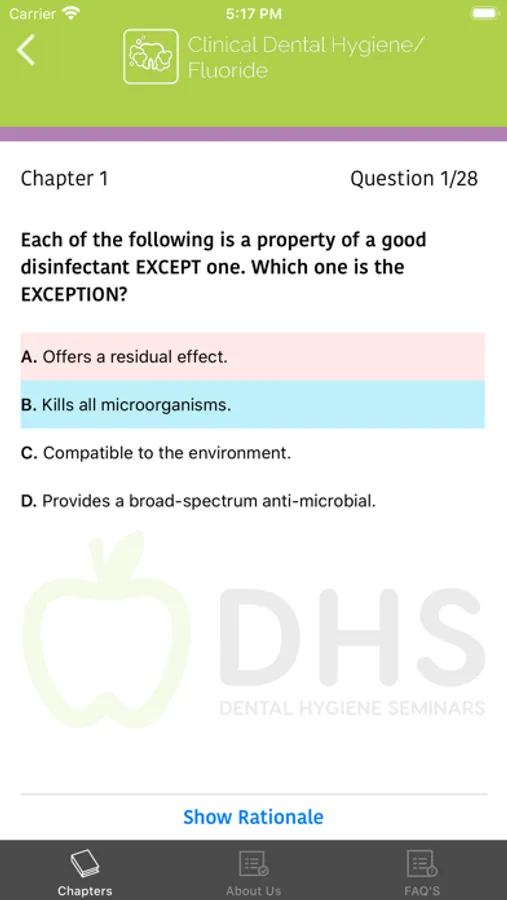 Carrier 5:17 PM

Clinical Dental Hygiene/ Fluoride

Chapter 1 Question 1/28

Each of the following is a property of a good disinfectant EXCEPT one. Which one is the EXCEPTION?

A. Offers a residual effect.

B. Kills all microorganisms.

C. Compatible to the environment.

D. Provides a broad-spectrum anti-microbial.

DHS
DENTAL HYGIENE SEMINARS

Show Rationale

Chapters About Us FAQ'S